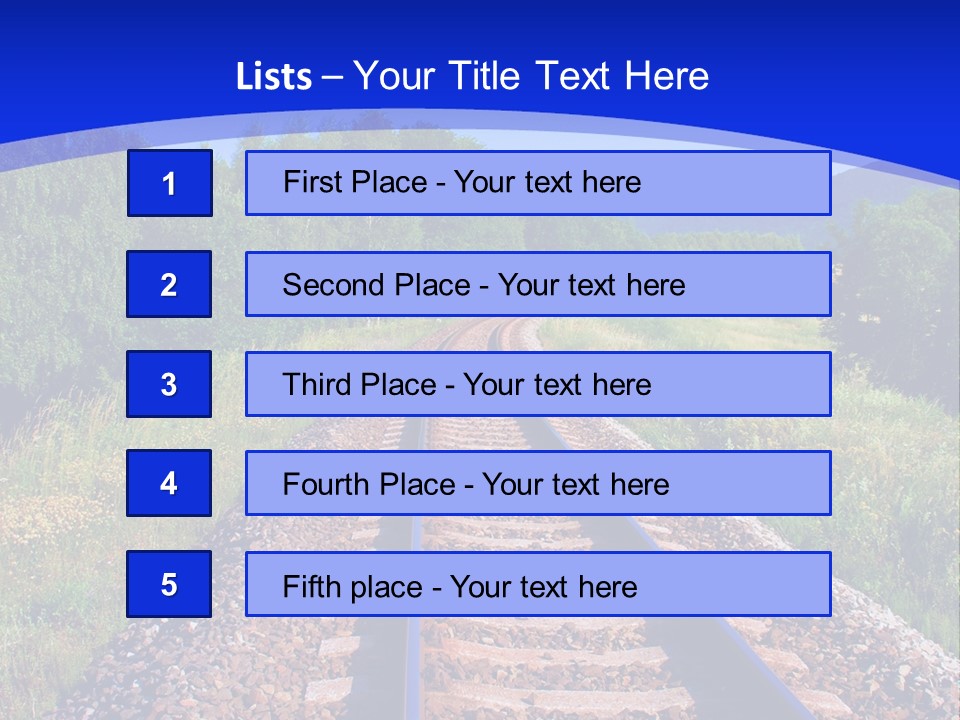 Lists – Your Title Text Here

1

First Place - Your text here

2

Second Place - Your text here

3

Third Place - Your text here

4

Fourth Place - Your text here

5

Fifth place - Your text here